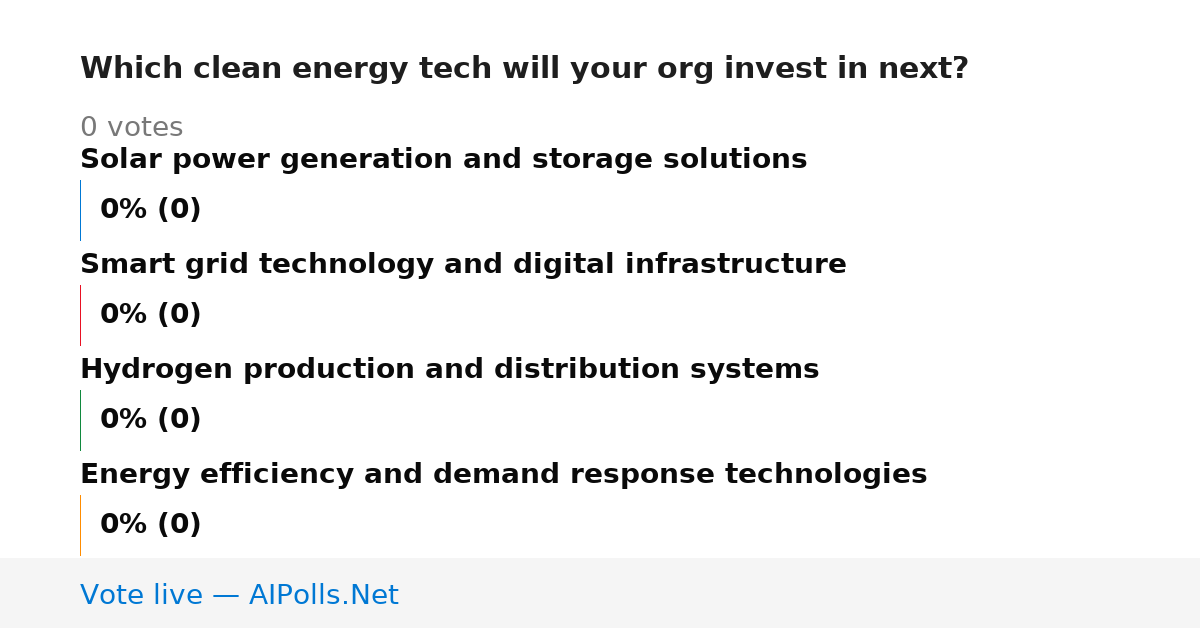 Which clean energy tech will your org invest in next?

0 votes

Solar power generation and storage solutions

0% (0)

Smart grid technology and digital infrastructure

0% (0)

Hydrogen production and distribution systems

0% (0)

Energy efficiency and demand response technologies

0% (0)

Vote live — AIPolls.Net